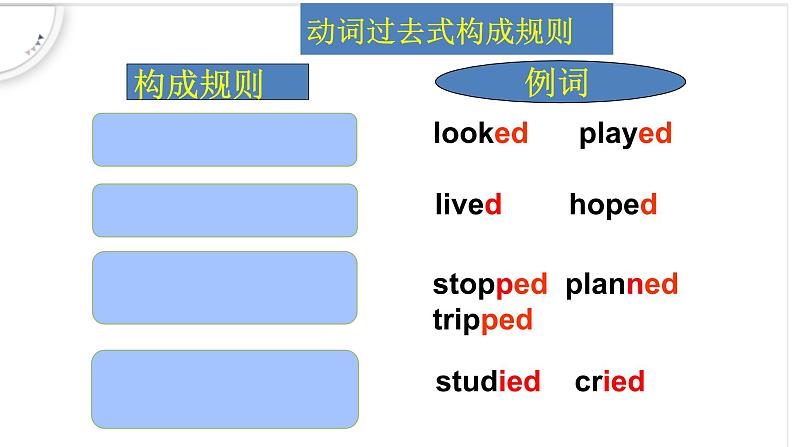 动词过去式构成规则

构成规则

例词

looked played

lived hoped

stopped planned tripped

studied cried